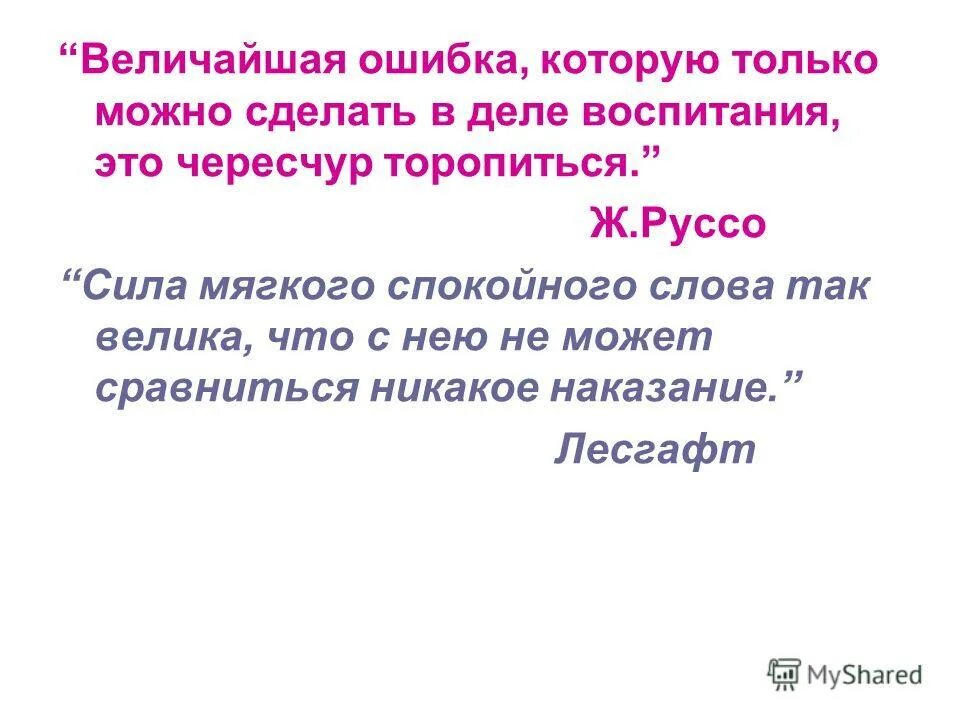 “Величайшая ошибка, которую только можно сделать в деле воспитания, это чересчур торопиться.”

Ж.Руссо

“Сила мягкого спокойного слова так велика, что с нею не может сравниться никакое наказание.”

Лесгафт

MyShared